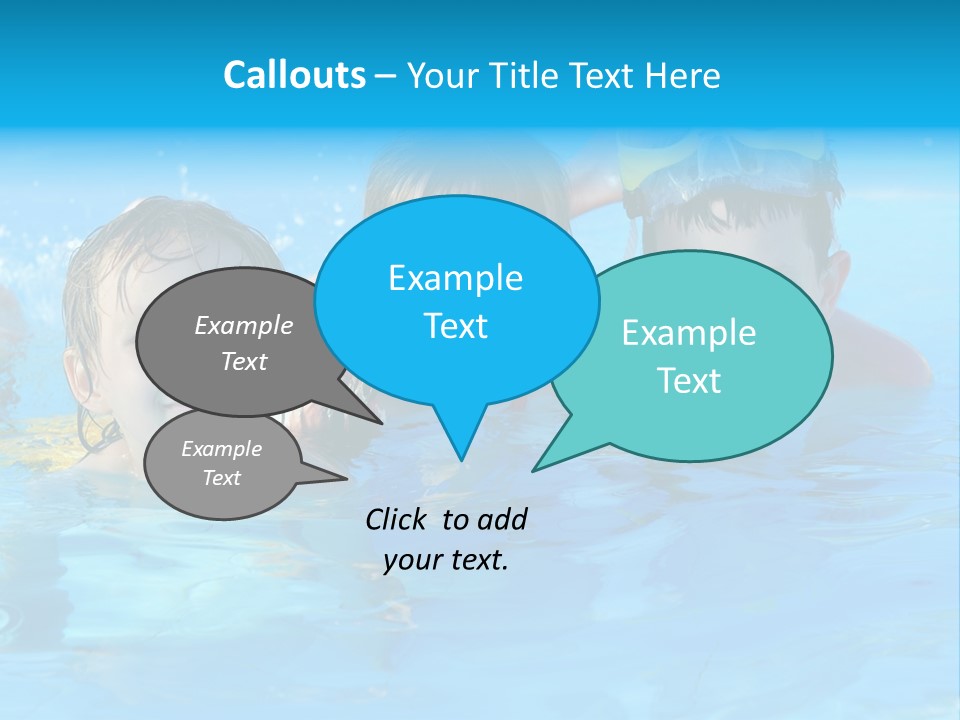 Callouts – Your Title Text Here

Example Text

Example Text

Example Text

Example Text

Click to add your text.